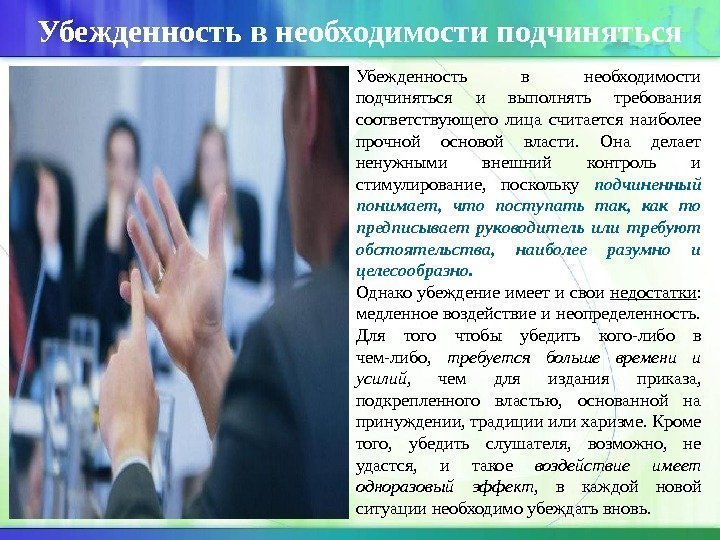 Убежденность в необходимости подчиняться

Убежденность в необходимости подчиняться и выполнять требования соответствующего лица считается наиболее прочной основой власти. Она делает ненужными внешний контроль и стимулирование, поскольку подчиненный понимает, что поступать так, как то предписывает руководитель или требуют обстоятельства, наиболее разумно и целесообразно.

Однако убеждение имеет и свои недостатки: медленное воздействие и неопределенность. Для того чтобы убедить кого-либо в чем-либо, требуется больше времени и усилий, чем для издания приказа, подкрепленного властью, основанной на принуждении, традиции или харизме. Кроме того, убедить слушателя, возможно, не удастся, и такое воздействие имеет одноразовый эффект, в каждой новой ситуации необходимо убеждать вновь.